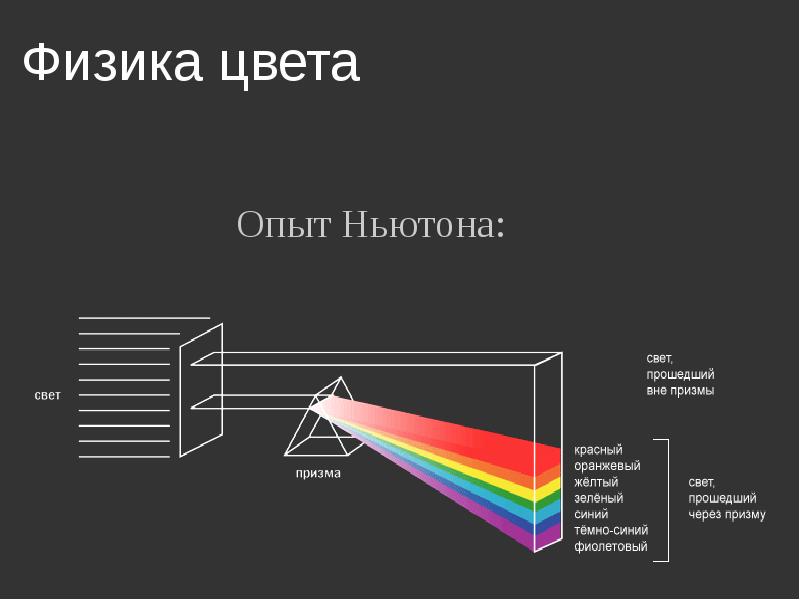 Физика цвета

Опыт Ньютона:

свет

призма

свет, прошедший вне призмы

красный
оранжевый
жёлтый
зелёный
синий
тёмно-синий
фиолетовый

свет, прошедший через призму